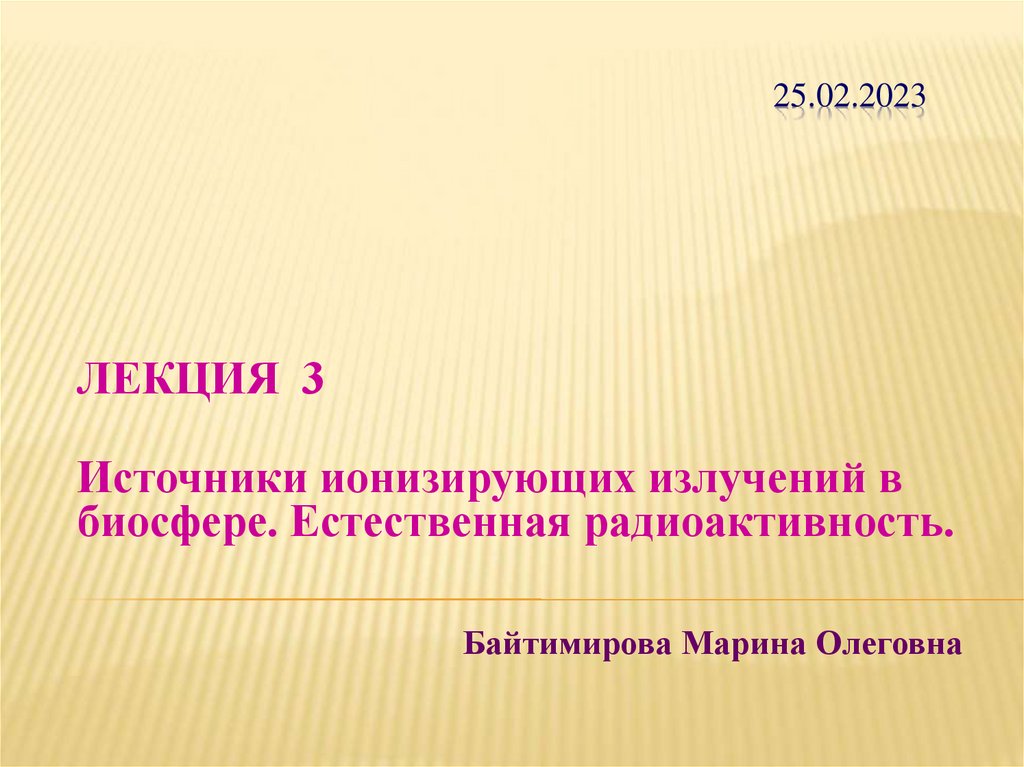 25.02.2023

ЛЕКЦИЯ 3

Источники ионизирующих излучений в биосфере. Естественная радиоактивность.

Байтимирова Марина Олеговна